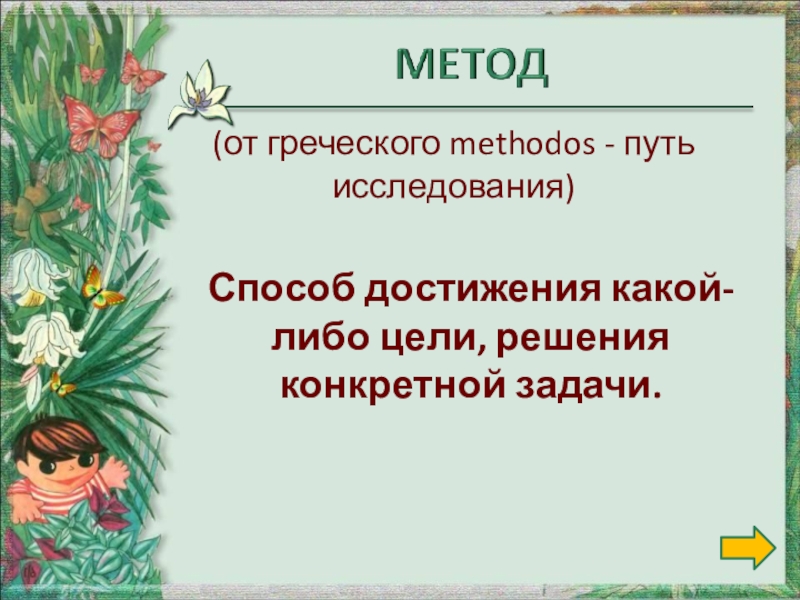 МЕТОД

(от греческого methodos - путь исследования)

Способ достижения какой-либо цели, решения конкретной задачи.